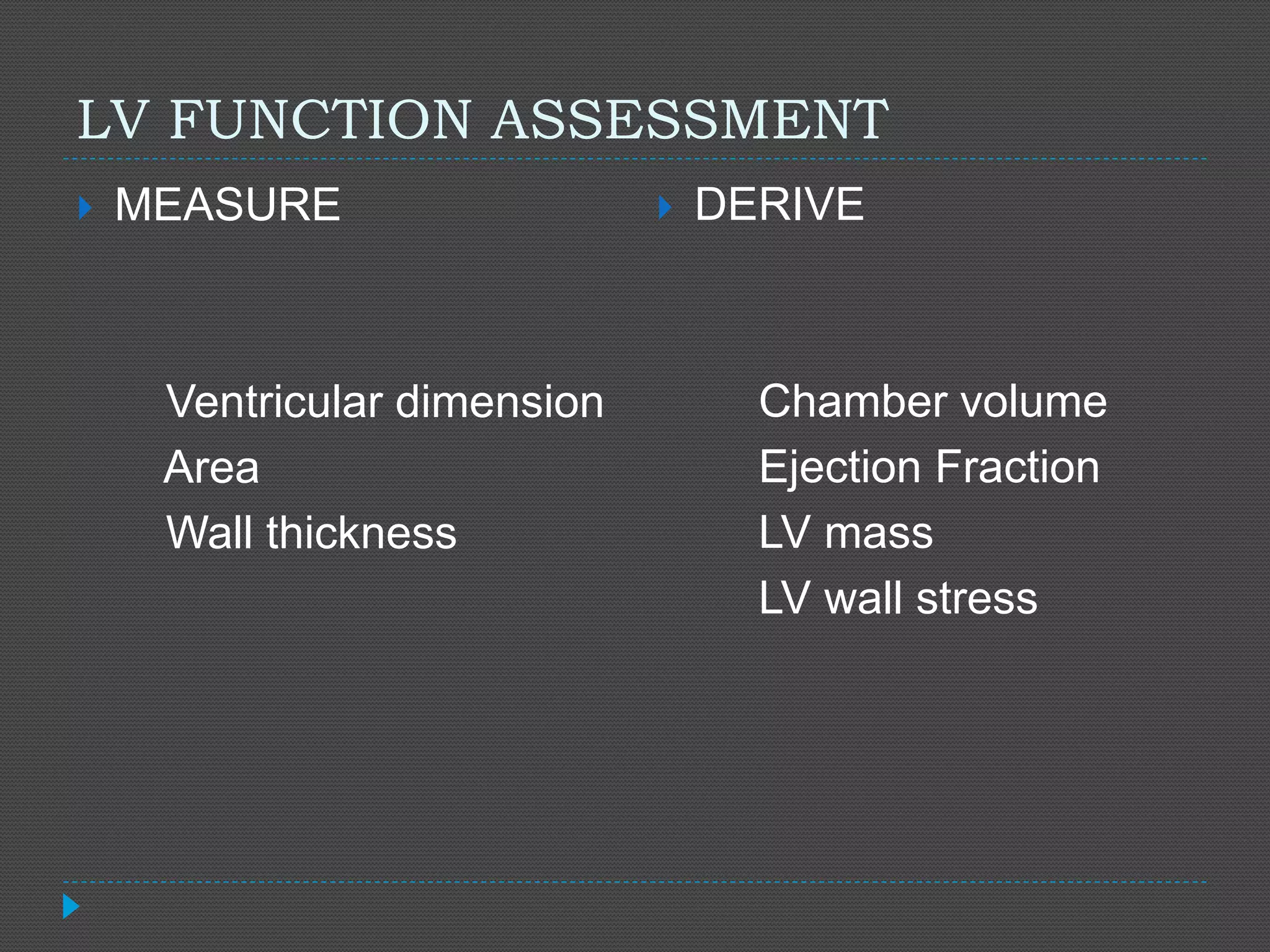 LV FUNCTION ASSESSMENT

MEASURE

Ventricular dimension
Area
Wall thickness

DERIVE

Chamber volume
Ejection Fraction
LV mass
LV wall stress